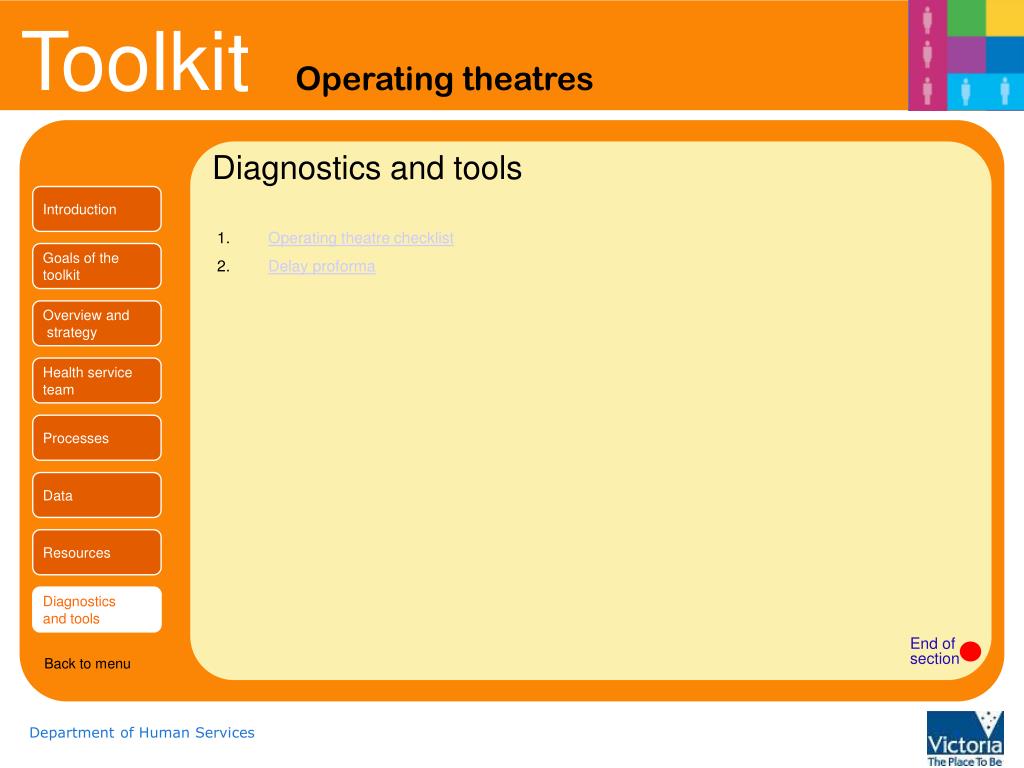 Toolkit Operating theatres

Introduction

Goals of the toolkit

Overview and strategy

Health service team

Processes

Data

Resources

Diagnostics and tools

Back to menu

Diagnostics and tools

1. Operating theatre checklist
2. Delay proforma

End of section

Department of Human Services

Victoria
The Place To Be